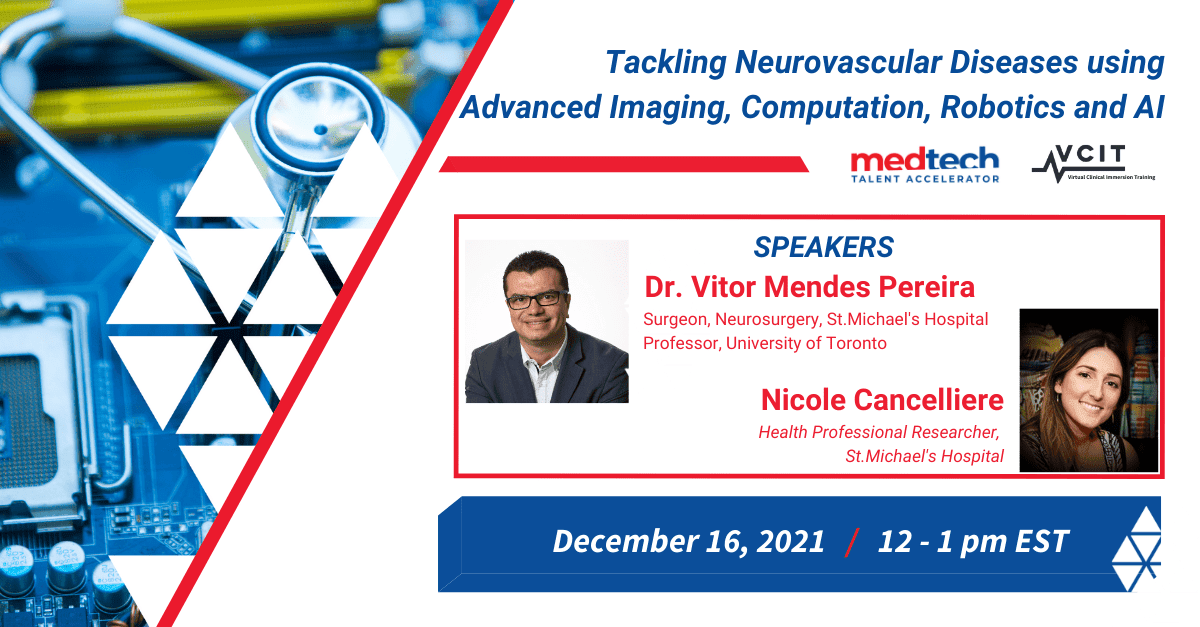 Tackling Neurovascular Diseases using Advanced Imaging, Computation, Robotics and AI

medtech
TALENT ACCELERATOR

VCIT
Virtual Clinical Immersion Training

SPEAKERS

Dr. Vitor Mendes Pereira
Surgeon, Neurosurgery, St.Michael's Hospital
Professor, University of Toronto

Nicole Cancelliere
Health Professional Researcher, St.Michael's Hospital

December 16, 2021 / 12 - 1 pm EST